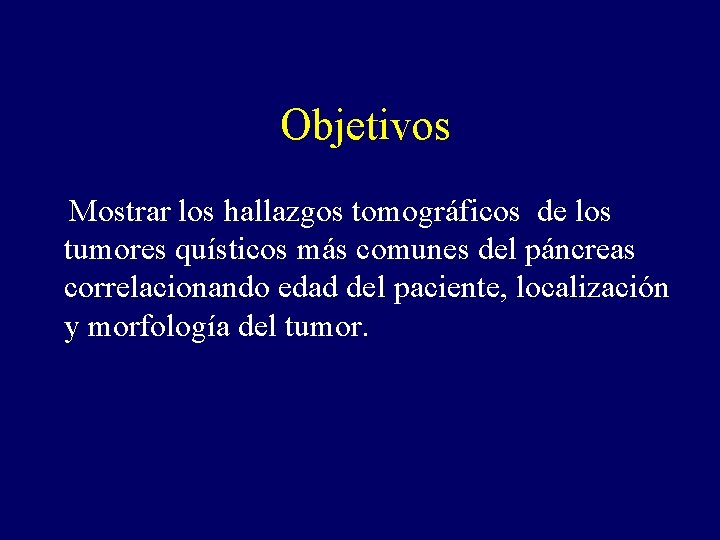 Objetivos

Mostrar los hallazgos tomográficos de los tumores quísticos más comunes del páncreas correlacionando edad del paciente, localización y morfología del tumor.